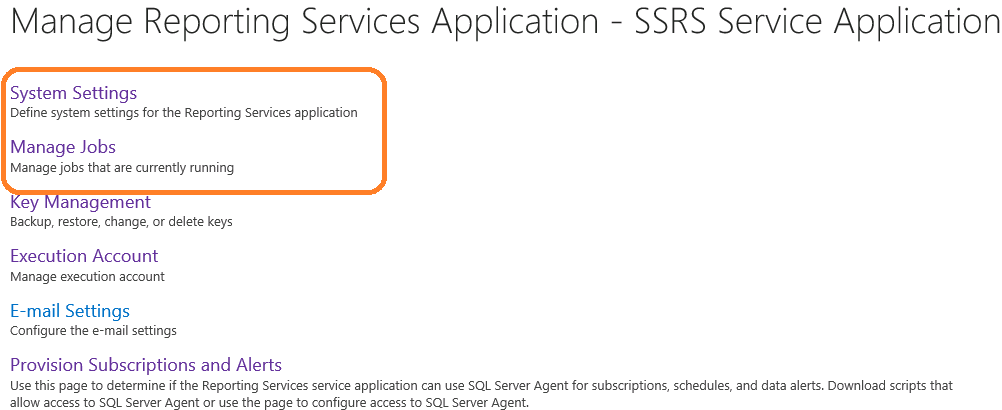 Manage Reporting Services Application - SSRS Service Application

System Settings
Define system settings for the Reporting Services application

Manage Jobs
Manage jobs that are currently running

Key Management
Backup, restore, change, or delete keys

Execution Account
Manage execution account

E-mail Settings
Configure the e-mail settings

Provision Subscriptions and Alerts
Use this page to determine if the Reporting Services service application can use SQL Server Agent for subscriptions, schedules, and data alerts. Download scripts that allow access to SQL Server Agent or use the page to configure access to SQL Server Agent.